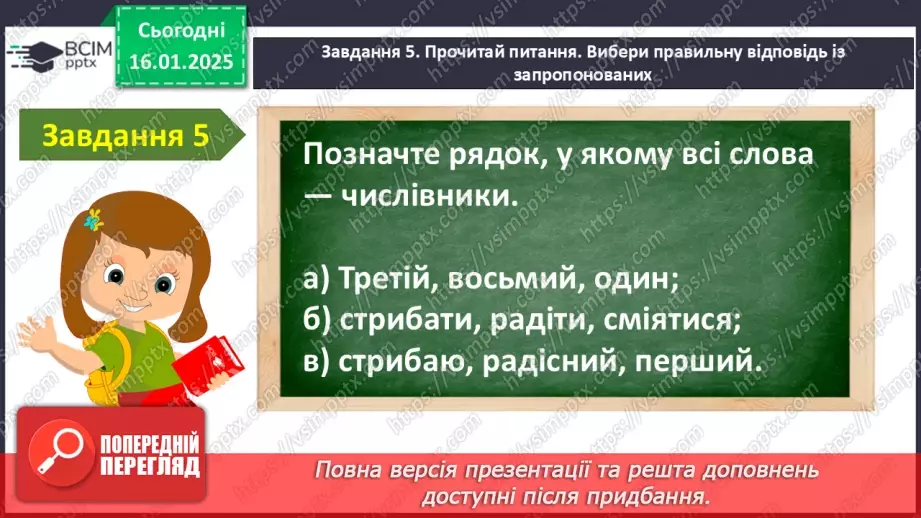 ВСІМ pptx

Сьогодні 16.01.2025

Завдання 5. Прочитай питання. Вибери правильну відповідь із запропонованих

Завдання 5

Позначте рядок, у якому всі слова — числівники.

а) Третій, восьмий, один;
б) стрибати, радіти, сміятися;
в) стрибаю, радісний, перший.

ПОПЕРЕДНІЙ ПЕРЕГЛЯД

Повна версія презентації та решта доповнень доступні після придбання.

https://vsimpptx.com